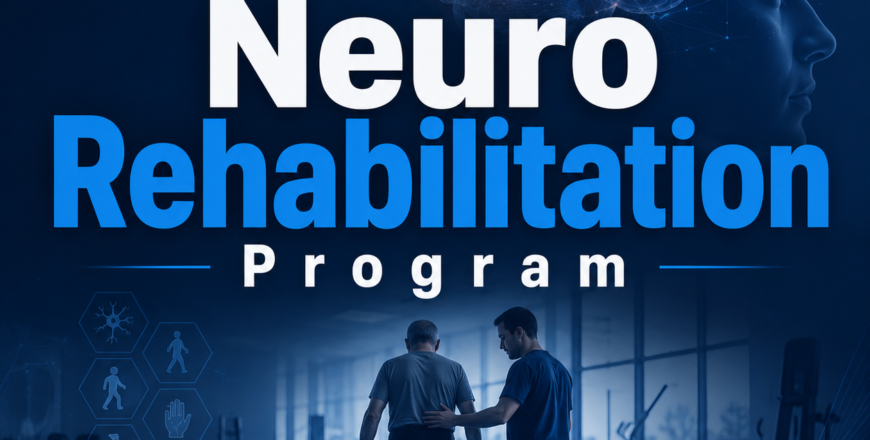 Neuro
Rehabilitation
Program